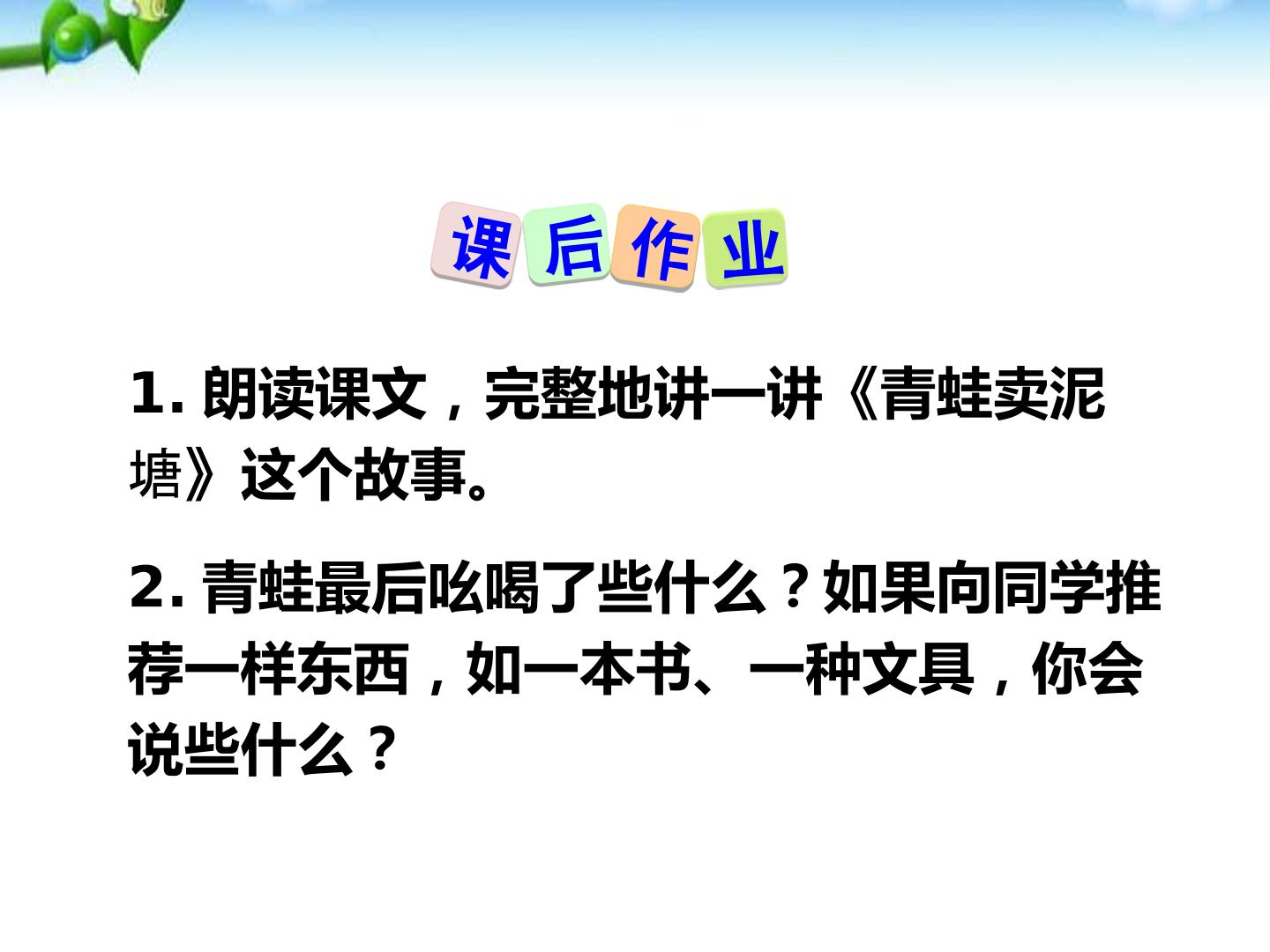 课后作业

1.朗读课文，完整地讲一讲《青蛙卖泥塘》这个故事。

2.青蛙最后吆喝了些什么？如果向同学推荐一样东西，如一本书、一种文具，你会说些什么？